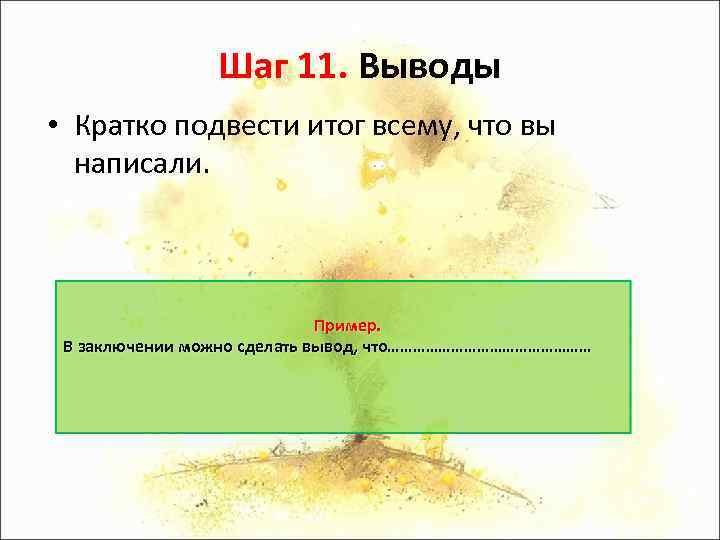 Шаг 11. Выводы

• Кратко подвести итог всему, что вы написали.

Пример.
В заключении можно сделать вывод, что………………………………………